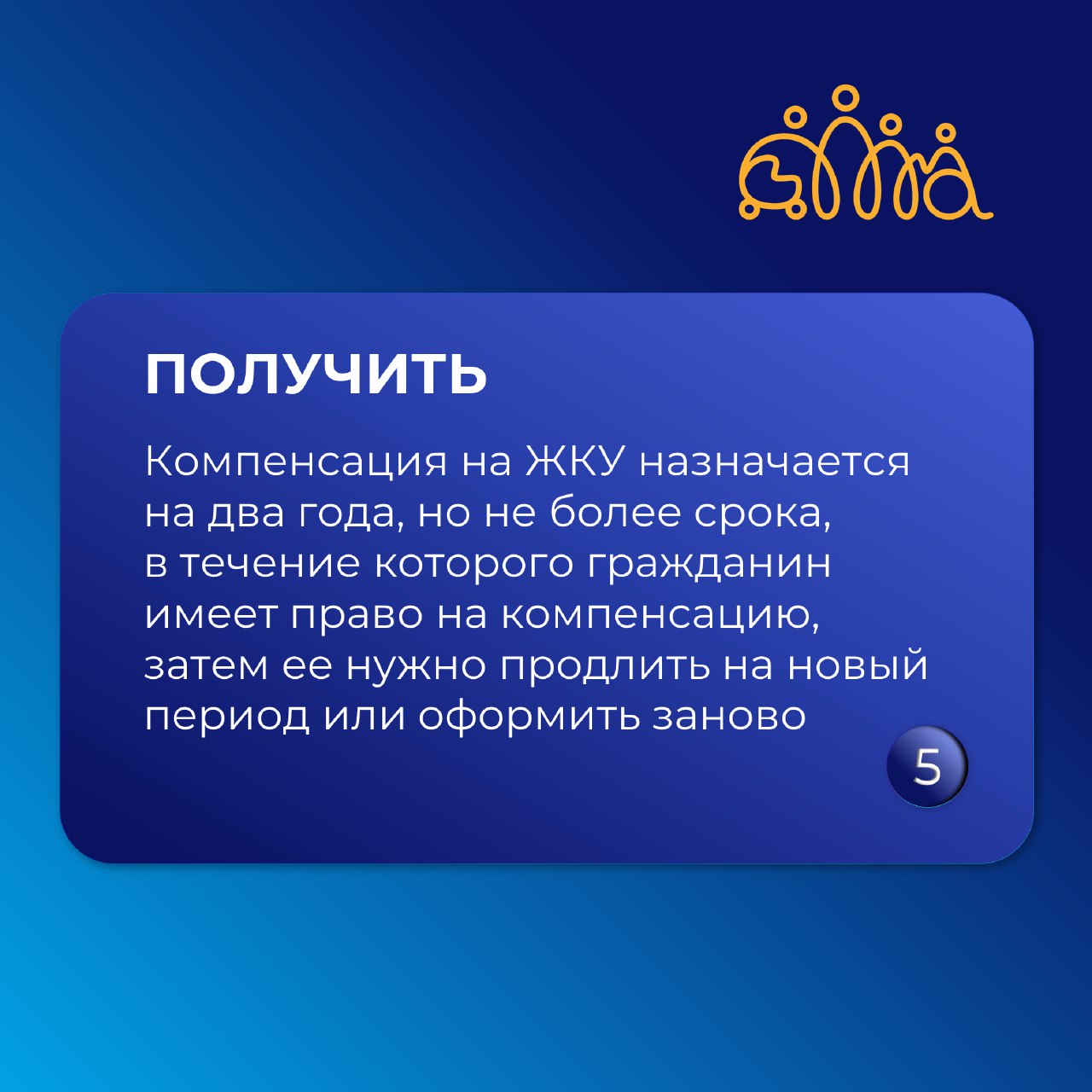 ПОЛУЧИТЬ

Компенсация на ЖКУ назначается на два года, но не более срока, в течение которого гражданин имеет право на компенсацию, затем ее нужно продлить на новый период или оформить заново

5